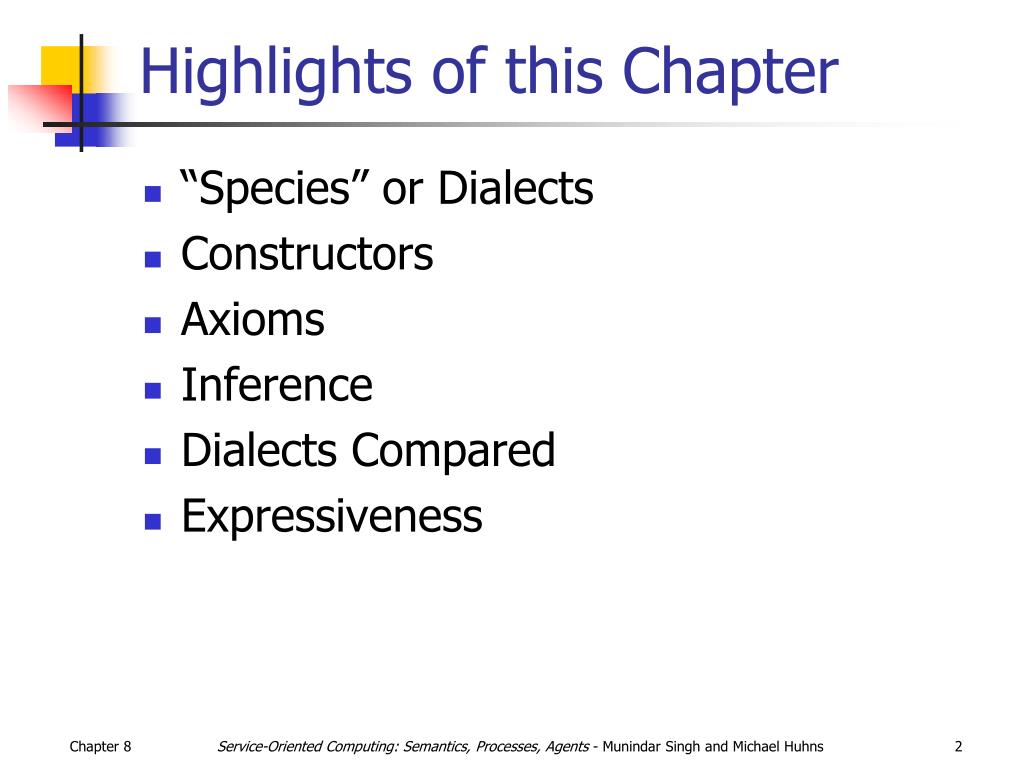 Highlights of this Chapter

- “Species” or Dialects
- Constructors
- Axioms
- Inference
- Dialects Compared
- Expressiveness

Chapter 8

Service-Oriented Computing: Semantics, Processes, Agents - Munindar Singh and Michael Huhns

2